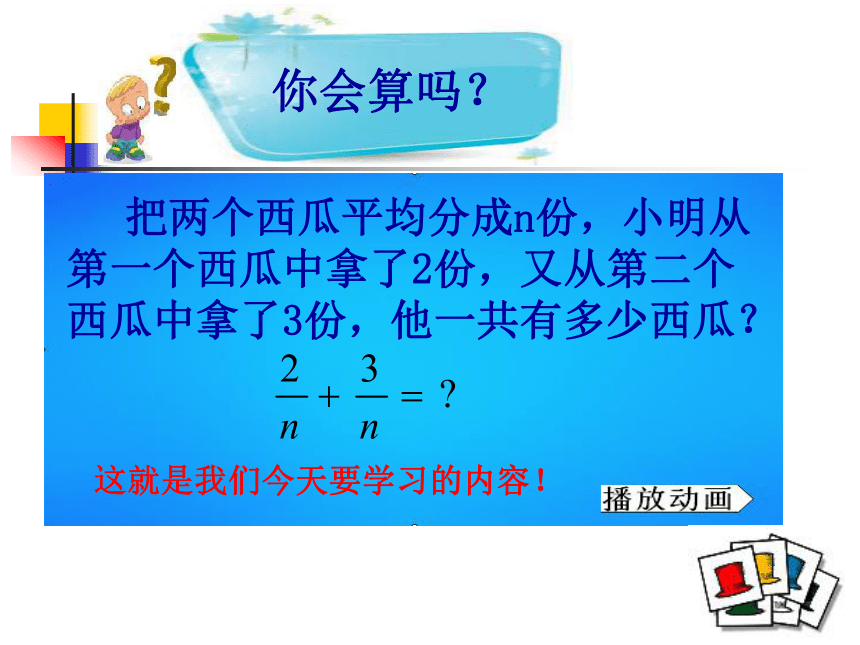 你会算吗？

把两个西瓜平均分成n份，小明从第一个西瓜中拿了2份，又从第二个西瓜中拿了3份，他一共有多少西瓜？

$\frac{2}{n}+\frac{3}{n}=?$

这就是我们今天要学习的内容！

播放动画